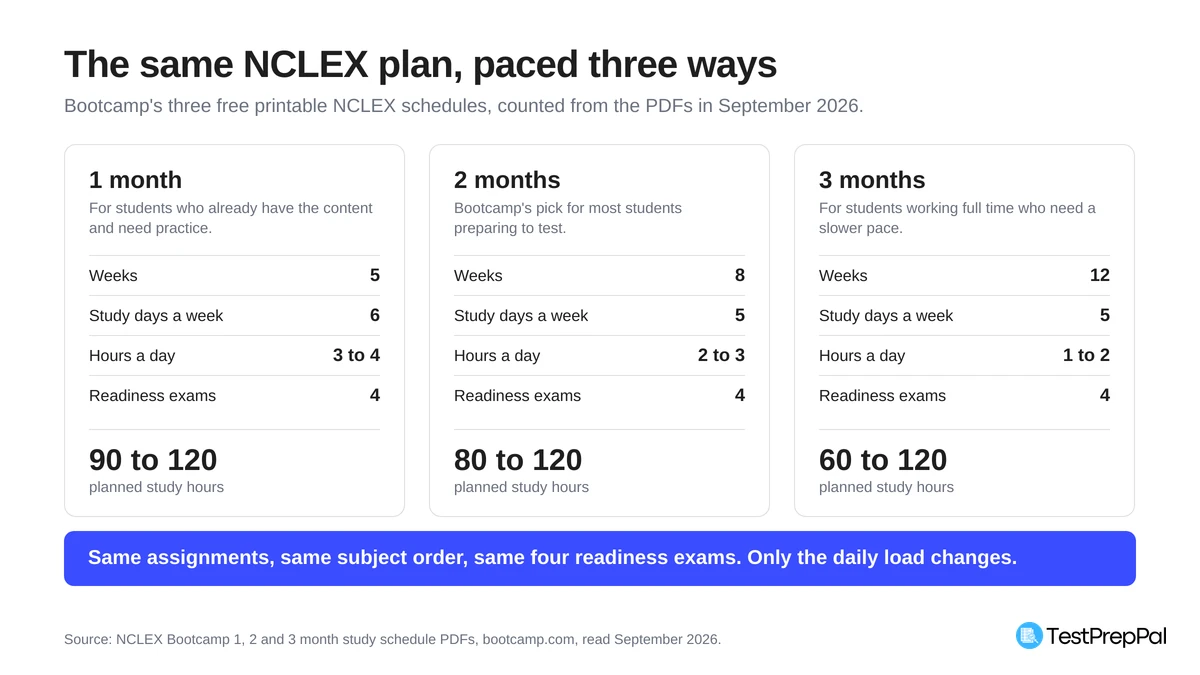 The same NCLEX plan, paced three ways

Bootcamp's three free printable NCLEX schedules, counted from the PDFs in September 2026.

1 month
For students who already have the content and need practice.

| Weeks | 5 |
|---|---|
| Study days a week | 6 |
| Hours a day | 3 to 4 |
| Readiness exams | 4 |

90 to 120
planned study hours

2 months
Bootcamp's pick for most students preparing to test.

| Weeks | 8 |
|---|---|
| Study days a week | 5 |
| Hours a day | 2 to 3 |
| Readiness exams | 4 |

80 to 120
planned study hours

3 months
For students working full time who need a slower pace.

| Weeks | 12 |
|---|---|
| Study days a week | 5 |
| Hours a day | 1 to 2 |
| Readiness exams | 4 |

60 to 120
planned study hours

Same assignments, same subject order, same four readiness exams. Only the daily load changes.

Source: NCLEX Bootcamp 1, 2 and 3 month study schedule PDFs, bootcamp.com, read September 2026.

TestPrepPal